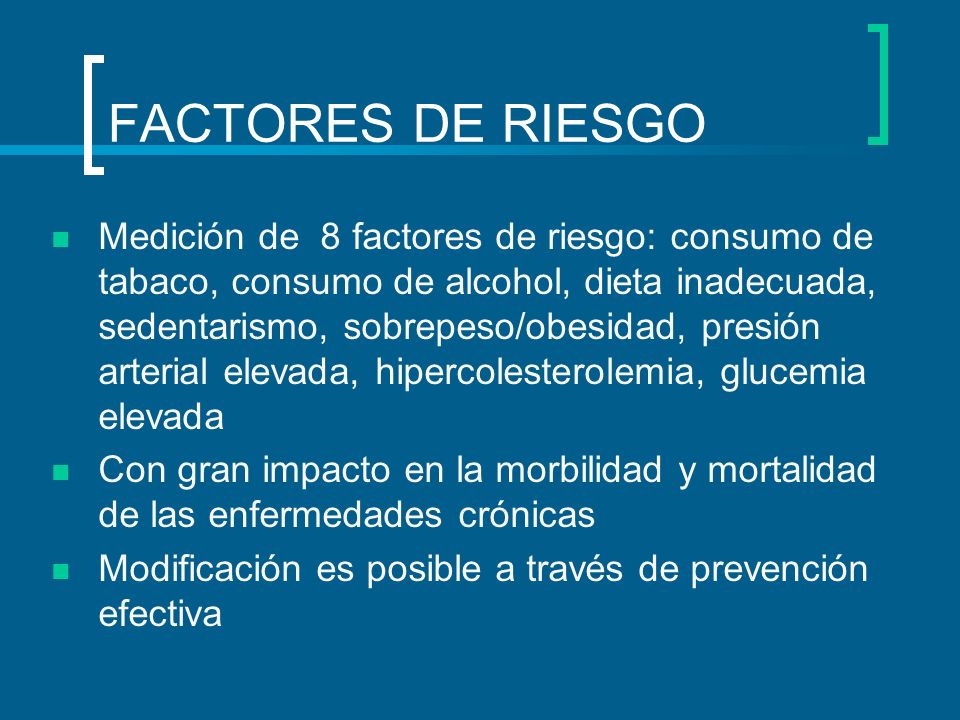 FACTORES DE RIESGO

- Medición de 8 factores de riesgo: consumo de tabaco, consumo de alcohol, dieta inadecuada, sedentarismo, sobrepeso/obesidad, presión arterial elevada, hipercolesterolemia, glucemia elevada
- Con gran impacto en la morbilidad y mortalidad de las enfermedades crónicas
- Modificación es posible a través de prevención efectiva